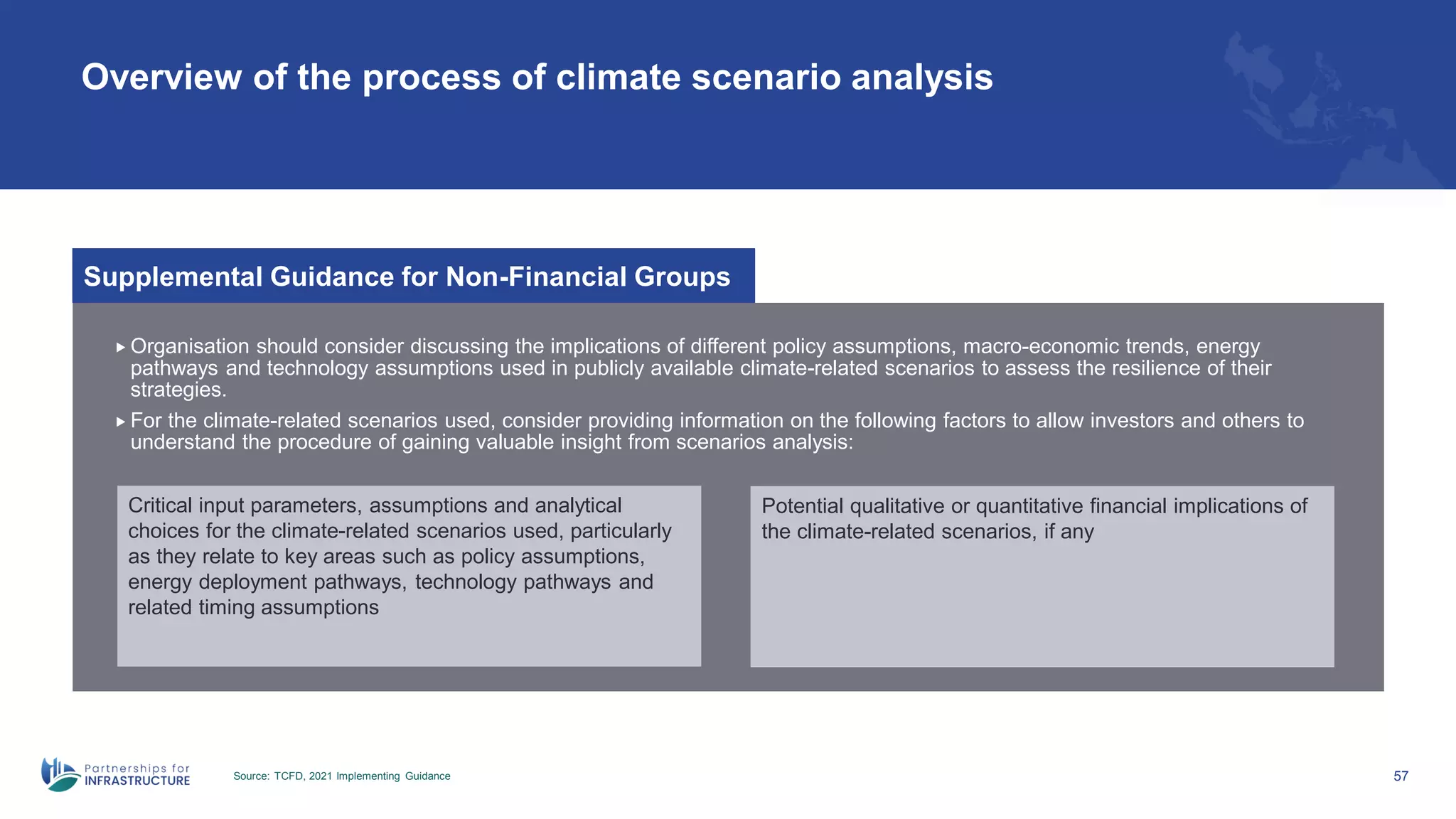 Overview of the process of climate scenario analysis

Supplemental Guidance for Non-Financial Groups

▸ Organisation should consider discussing the implications of different policy assumptions, macro-economic trends, energy pathways and technology assumptions used in publicly available climate-related scenarios to assess the resilience of their strategies.

▸ For the climate-related scenarios used, consider providing information on the following factors to allow investors and others to understand the procedure of gaining valuable insight from scenarios analysis:

Critical input parameters, assumptions and analytical choices for the climate-related scenarios used, particularly as they relate to key areas such as policy assumptions, energy deployment pathways, technology pathways and related timing assumptions

Potential qualitative or quantitative financial implications of the climate-related scenarios, if any

Partnerships for INFRASTRUCTURE

Source: TCFD, 2021 Implementing Guidance

57